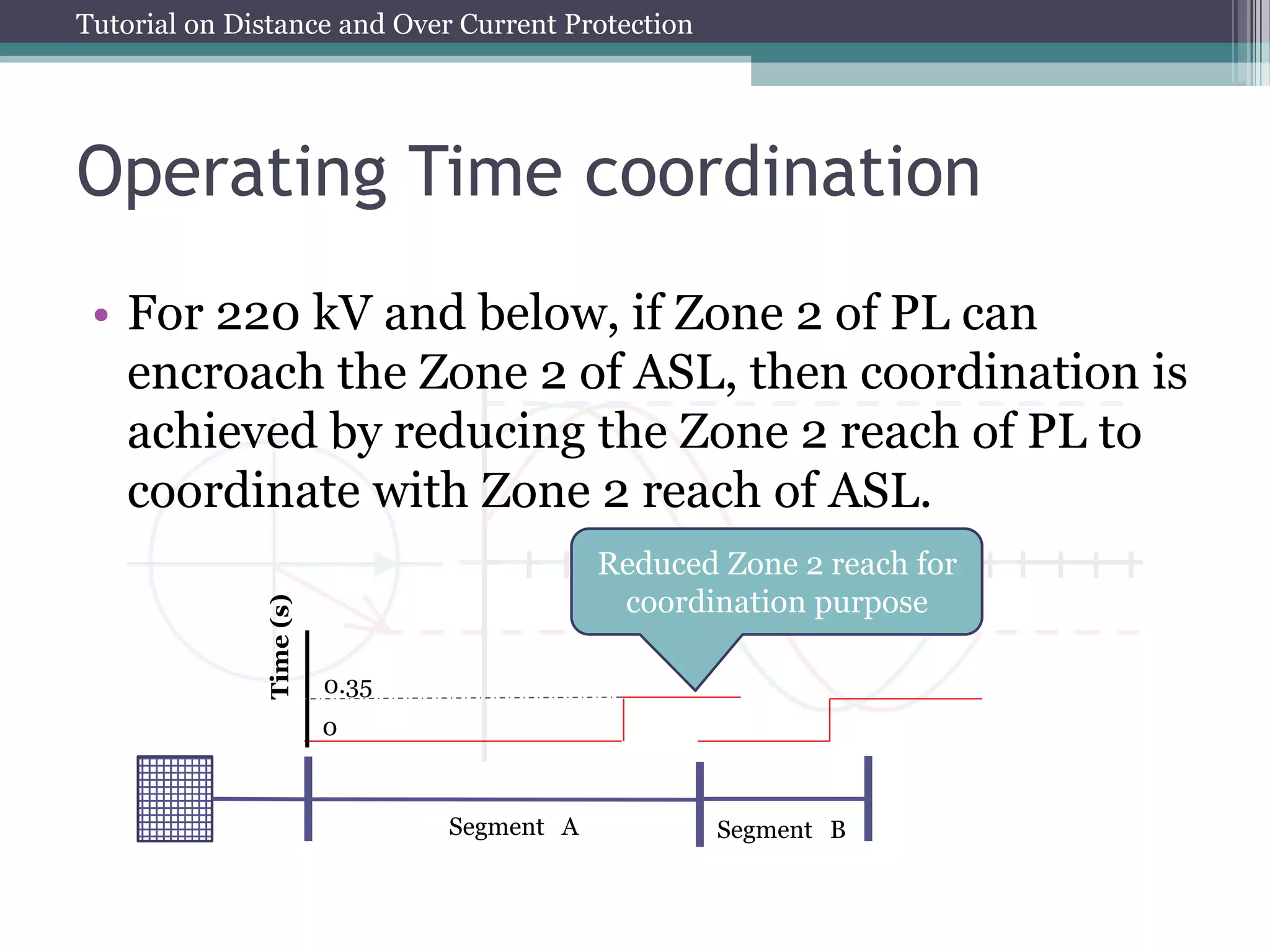 Tutorial on Distance and Over Current Protection

Operating Time coordination

• For 220 kV and below, if Zone 2 of PL can encroach the Zone 2 of ASL, then coordination is achieved by reducing the Zone 2 reach of PL to coordinate with Zone 2 reach of ASL.

Reduced Zone 2 reach for coordination purpose

Time (s)

0.35

0

Segment A

Segment B